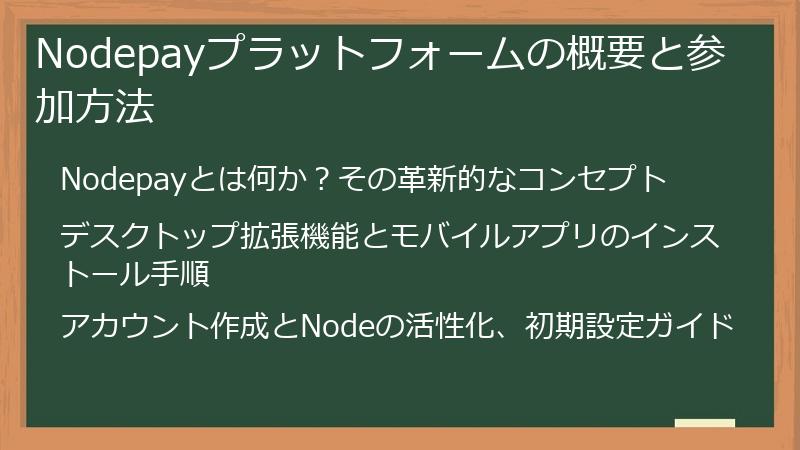 Nodepayプラットフォームの概要と参加方法

Nodepayとは何か？その革新的なコンセプト

デスクトップ拡張機能とモバイルアプリのインストール手順

アカウント作成とNodeの活性化、初期設定ガイド